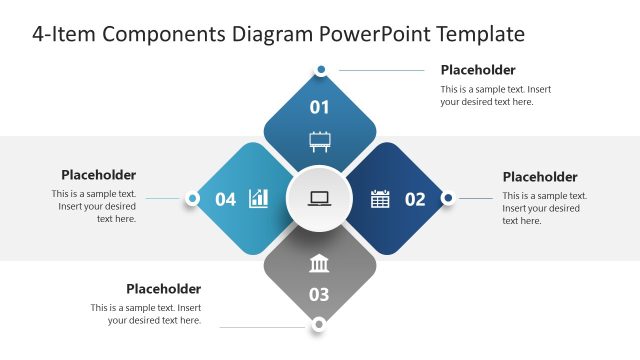 4-Item Components Diagram PowerPoint Template

Placeholder
This is a sample text. Insert your desired text here.

01

Placeholder
This is a sample text. Insert your desired text here.

04

02

Placeholder
This is a sample text. Insert your desired text here.

03

Placeholder
This is a sample text. Insert your desired text here.